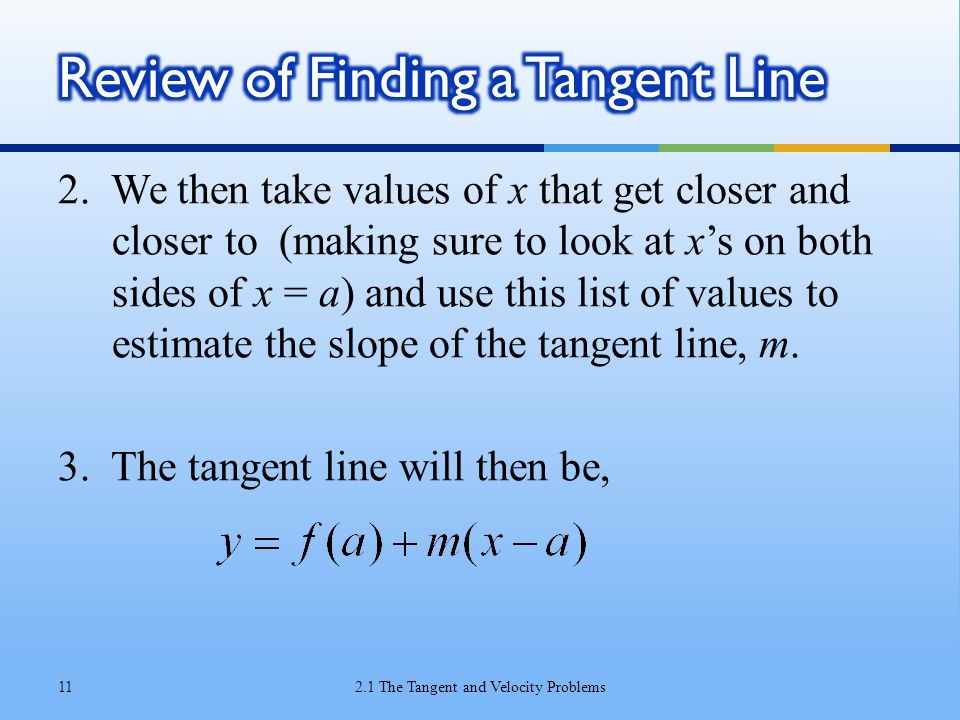 Review of Finding a Tangent Line

2. We then take values of $x$ that get closer and closer to  (making sure to look at $x$'s on both sides of $x = a$) and use this list of values to estimate the slope of the tangent line, $m$.

3. The tangent line will then be,

$y = f(a) + m(x - a)$

11

2.1 The Tangent and Velocity Problems